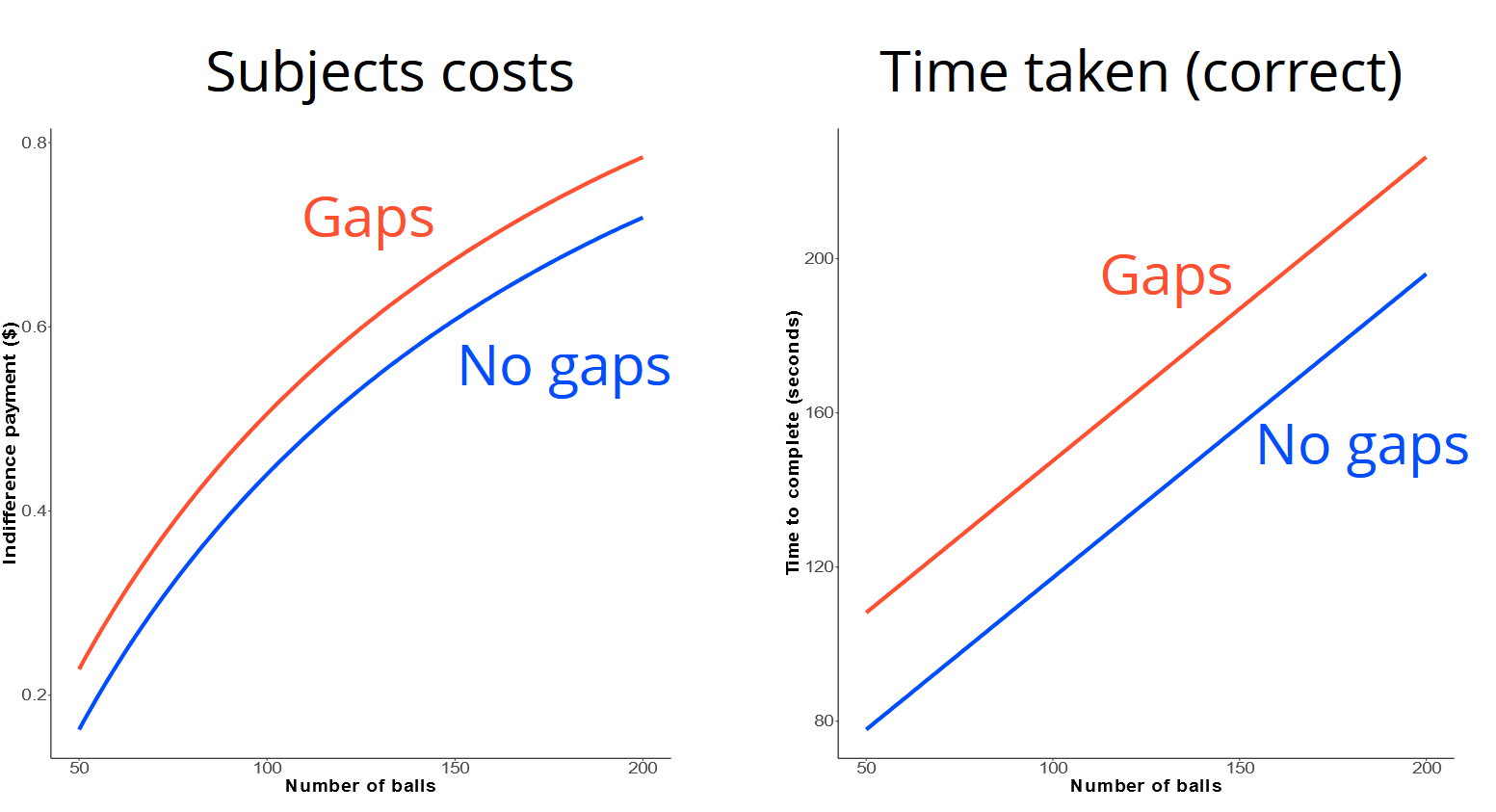 Subjects costs

Indifference payment ($)

0.8
0.6
0.4
0.2

Gaps
No gaps

50 100 150 200
Number of balls

Time taken (correct)

Time to complete (seconds)

200
160
120
80

Gaps
No gaps

50 100 150 200
Number of balls